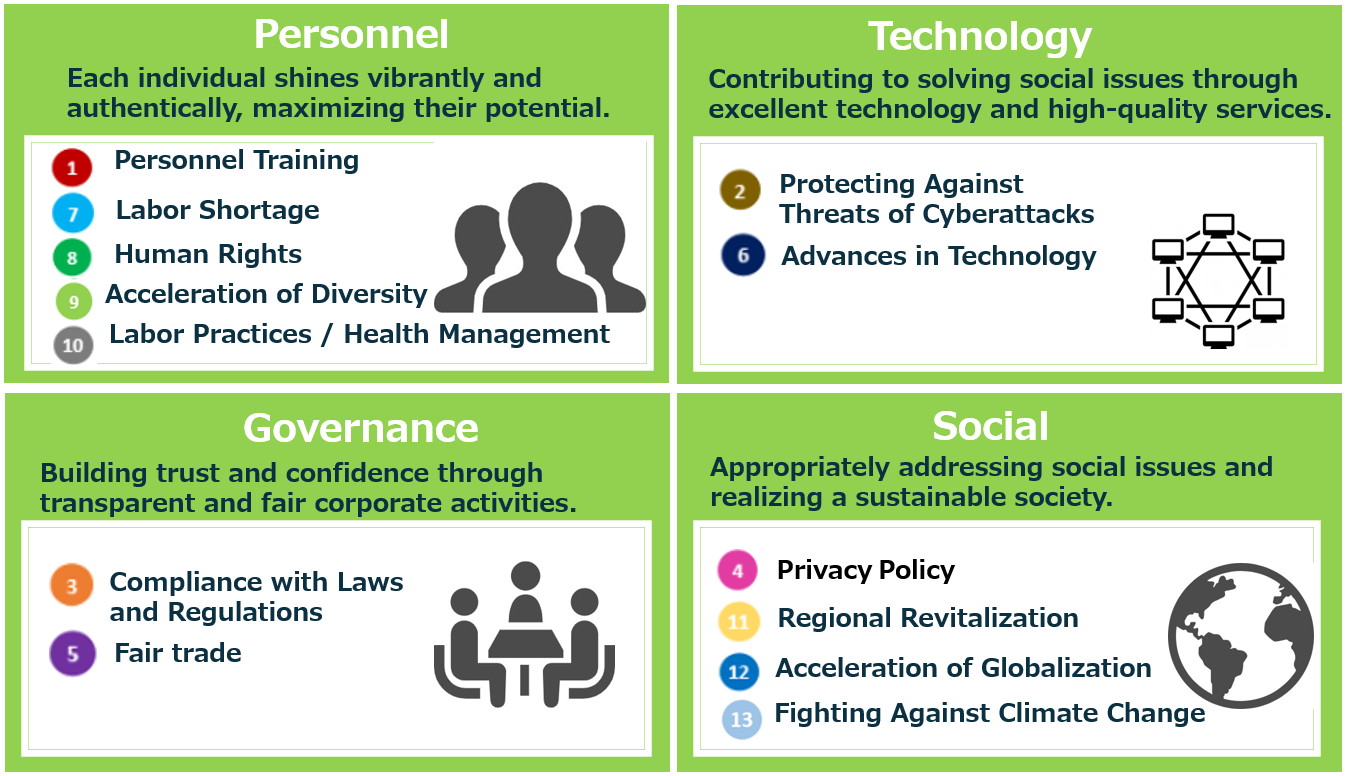 Personnel

Each individual shines vibrantly and authentically, maximizing their potential.

1 Personnel Training
7 Labor Shortage
8 Human Rights
9 Acceleration of Diversity
10 Labor Practices / Health Management

Technology

Contributing to solving social issues through excellent technology and high-quality services.

2 Protecting Against Threats of Cyberattacks
6 Advances in Technology

Governance

Building trust and confidence through transparent and fair corporate activities.

3 Compliance with Laws and Regulations
5 Fair trade

Social

Appropriately addressing social issues and realizing a sustainable society.

4 Privacy Policy
11 Regional Revitalization
12 Acceleration of Globalization
13 Fighting Against Climate Change